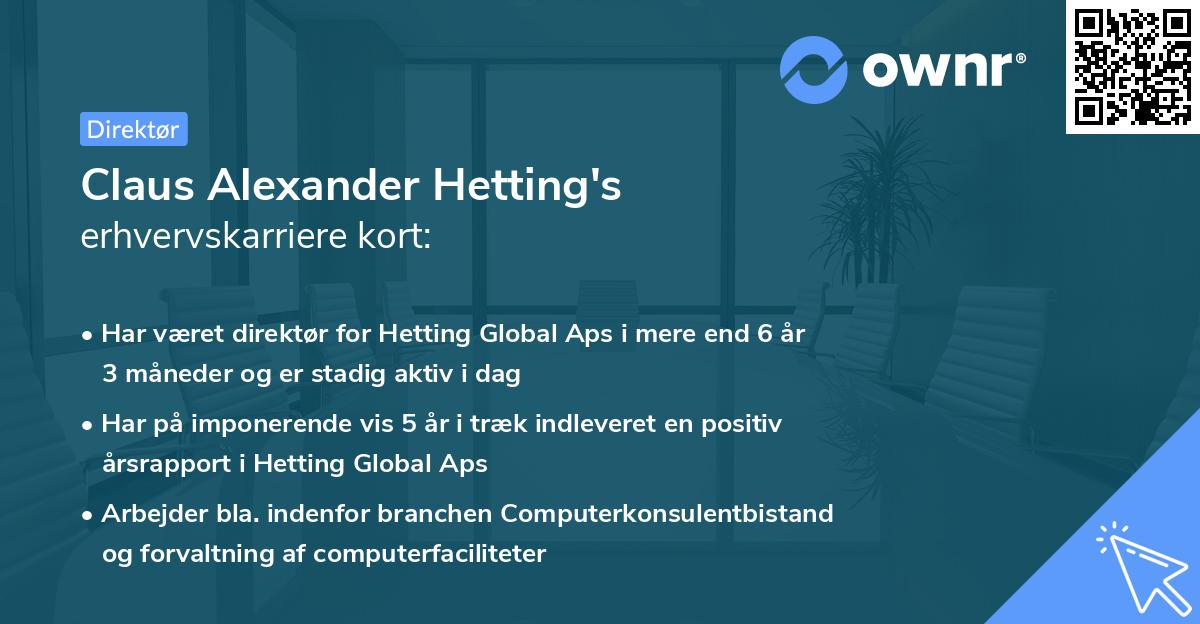 ownr®

Direktør

Claus Alexander Hetting's
erhvervskarriere kort:

• Har været direktør for Hetting Global Aps i mere end 6 år 3 måneder og er stadig aktiv i dag

• Har på imponerende vis 5 år i træk indleveret en positiv årsrapport i Hetting Global Aps

• Arbejder bla. indenfor branchen Computerkonsulentbistand og forvaltning af computerfaciliteter